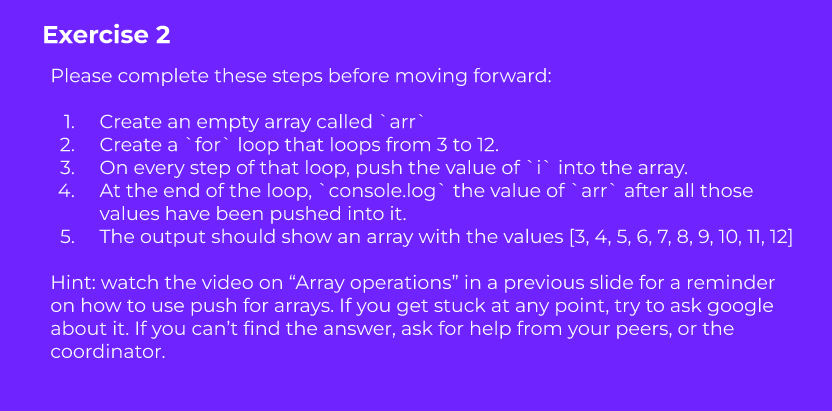 Exercise 2

Please complete these steps before moving forward:

1. Create an empty array called `arr`
2. Create a `for` loop that loops from 3 to 12.
3. On every step of that loop, push the value of `i` into the array.
4. At the end of the loop, `console.log` the value of `arr` after all those values have been pushed into it.
5. The output should show an array with the values [3, 4, 5, 6, 7, 8, 9, 10, 11, 12]

Hint: watch the video on “Array operations” in a previous slide for a reminder on how to use push for arrays. If you get stuck at any point, try to ask google about it. If you can’t find the answer, ask for help from your peers, or the coordinator.